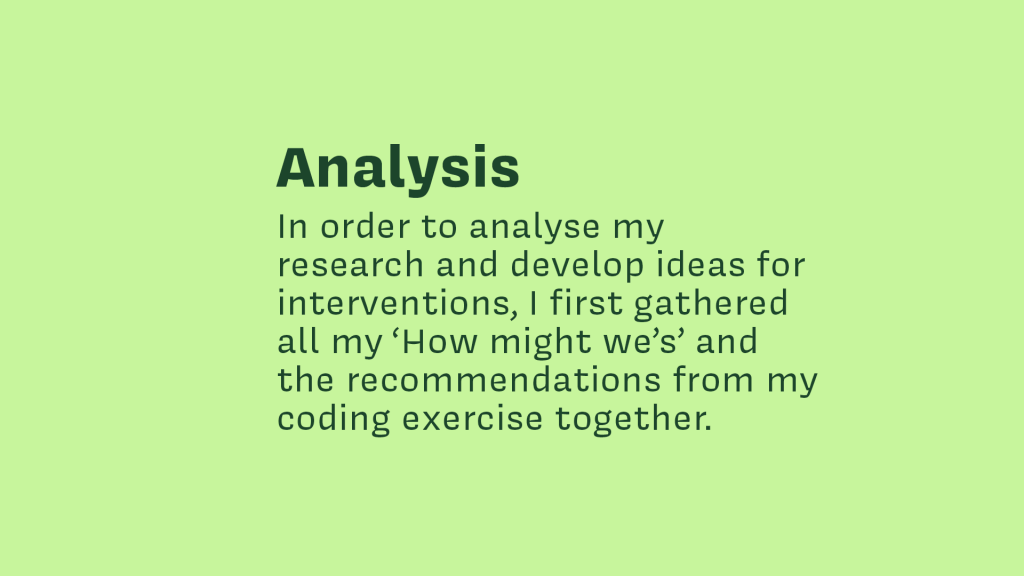 Analysis

In order to analyse my research and develop ideas for interventions, I first gathered all my ‘How might we’s’ and the recommendations from my coding exercise together.